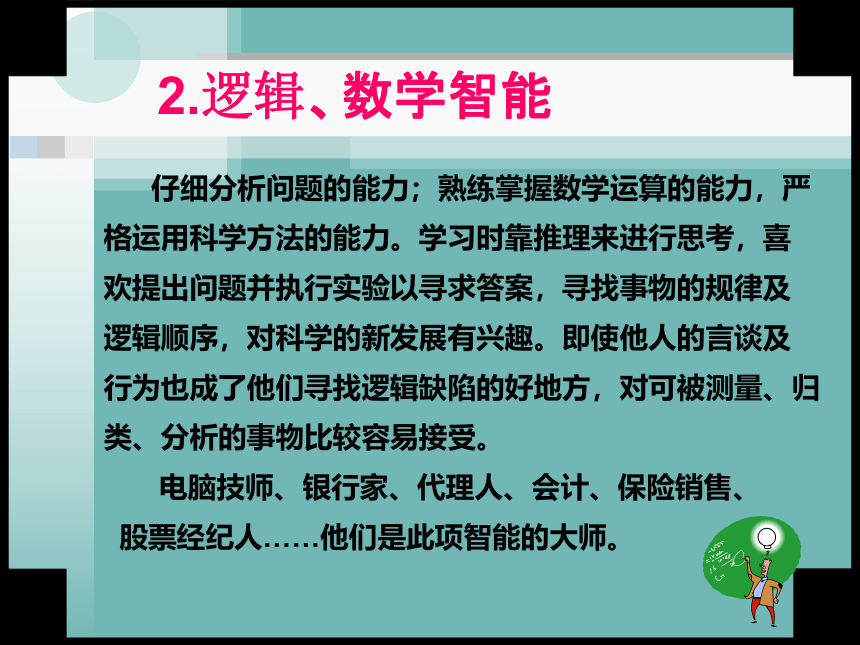 2.逻辑、数学智能

仔细分析问题的能力；熟练掌握数学运算的能力，严格运用科学方法的能力。学习时靠推理来进行思考，喜欢提出问题并执行实验以寻求答案，寻找事物的规律及逻辑顺序，对科学的新发展有兴趣。即使他人的言谈及行为也成了他们寻找逻辑缺陷的好地方，对可被测量、归类、分析的事物比较容易接受。

电脑技师、银行家、代理人、会计、保险销售、股票经纪人……他们是此项智能的大师。